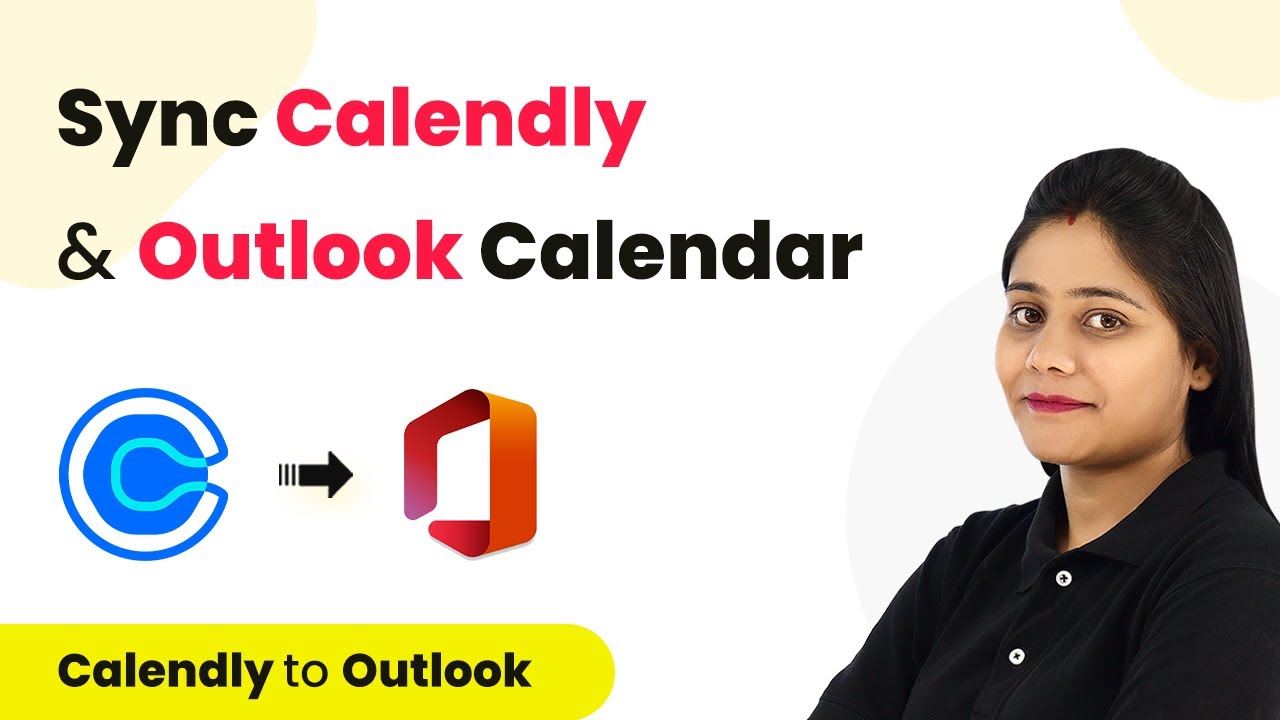 Sync Calendly & Outlook Calendar

Calendly to Outlook